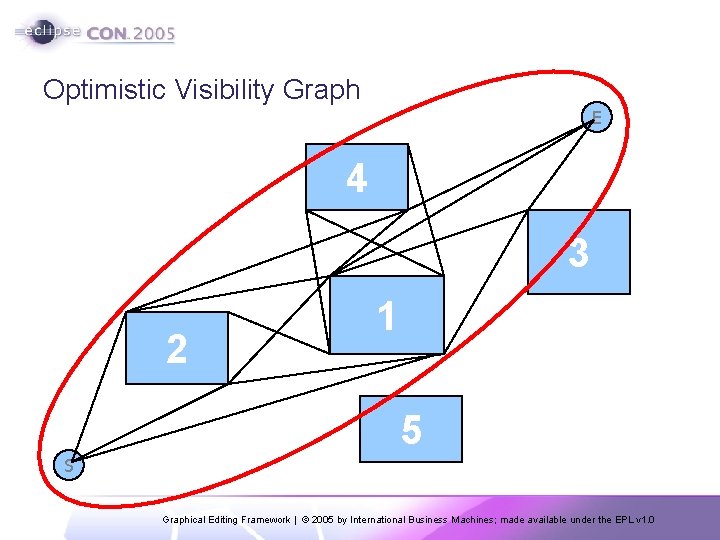 eclipse CON.2005

Optimistic Visibility Graph

E

4

3

1

2

5

S

Graphical Editing Framework | © 2005 by International Business Machines; made available under the EPL v1.0